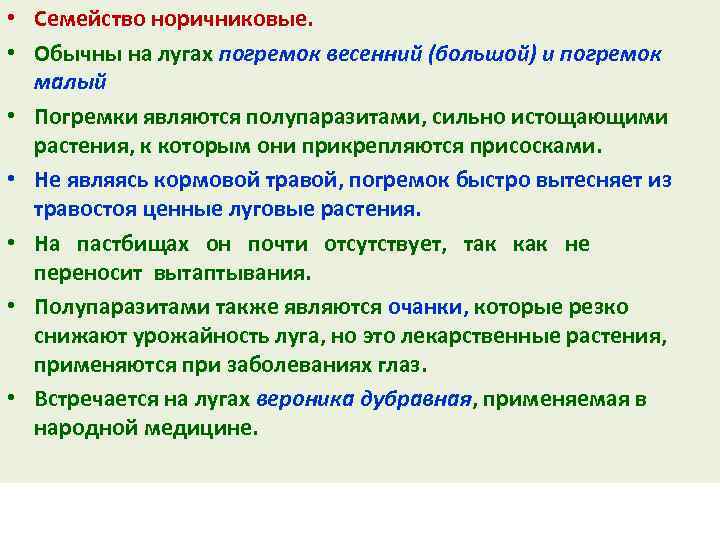 • Семейство норичниковые.

• Обычны на лугах погремок весенний (большой) и погремок малый

• Погремки являются полупаразитами, сильно истощающими растения, к которым они прикрепляются присосками.

• Не являясь кормовой травой, погремок быстро вытесняет из травостоя ценные луговые растения.

• На пастбищах он почти отсутствует, так как не переносит вытаптывания.

• Полупаразитами также являются очанки, которые резко снижают урожайность луга, но это лекарственные растения, применяются при заболеваниях глаз.

• Встречается на лугах вероника дубравная, применяемая в народной медицине.